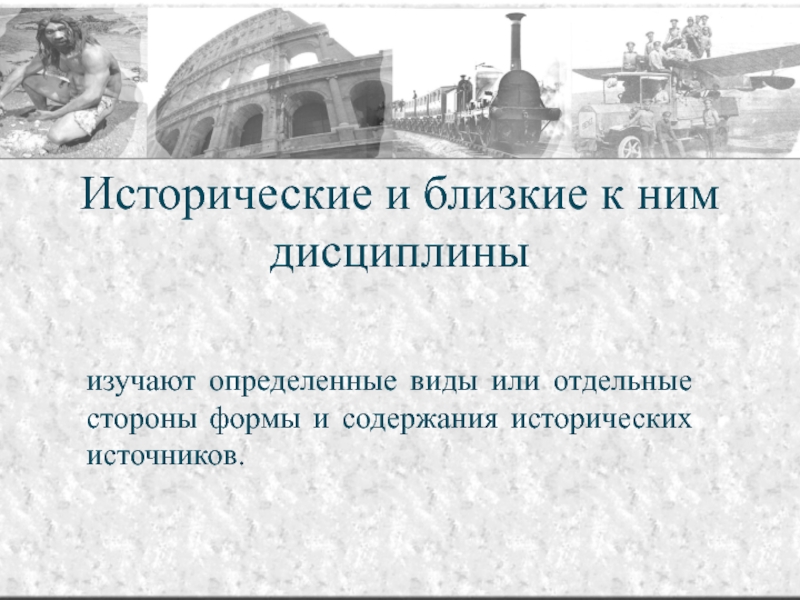 Исторические и близкие к ним дисциплины

изучают определенные виды или отдельные стороны формы и содержания исторических источников.